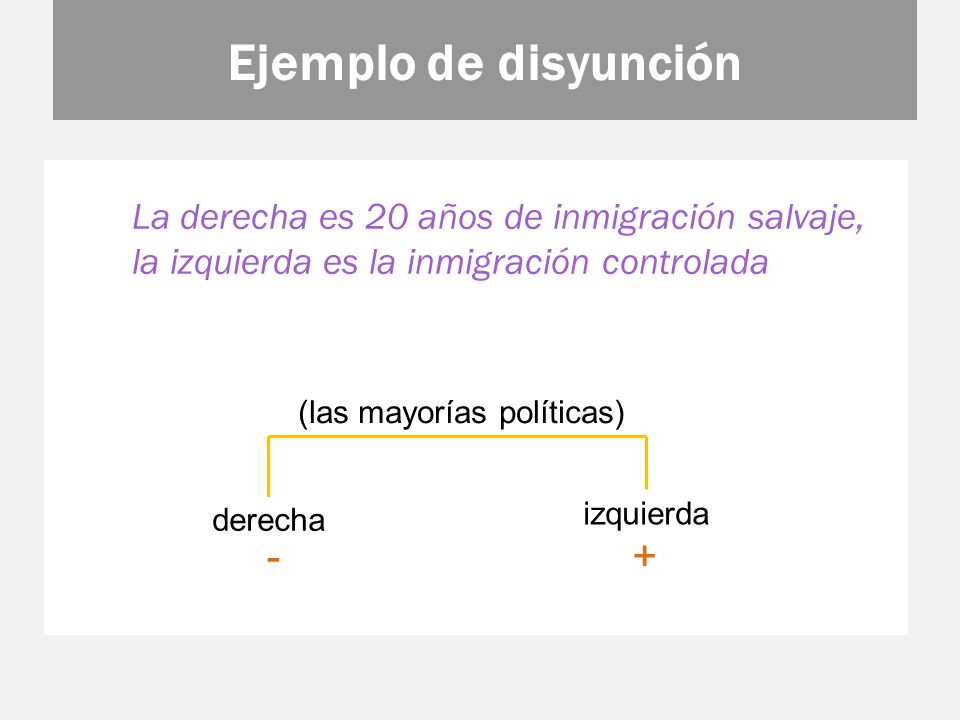 Ejemplo de disyunción

La derecha es 20 años de inmigración salvaje, la izquierda es la inmigración controlada

(las mayorías políticas)

derecha
-

izquierda
+